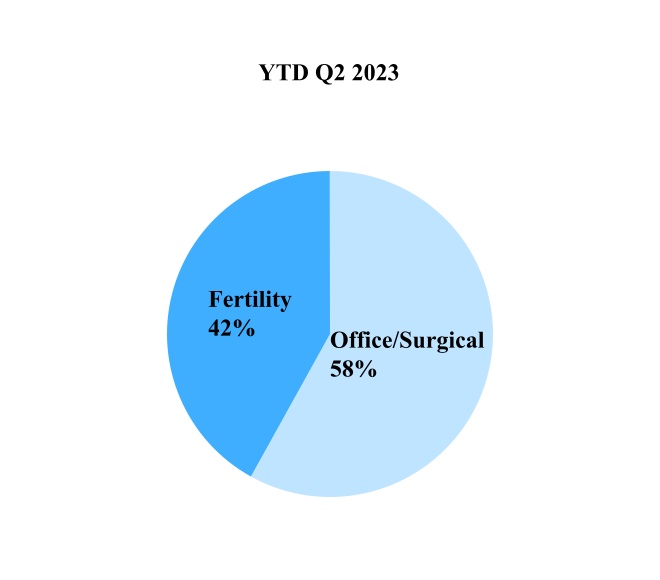 YTD Q2 2023

Fertility
42%

Office/Surgical
58%